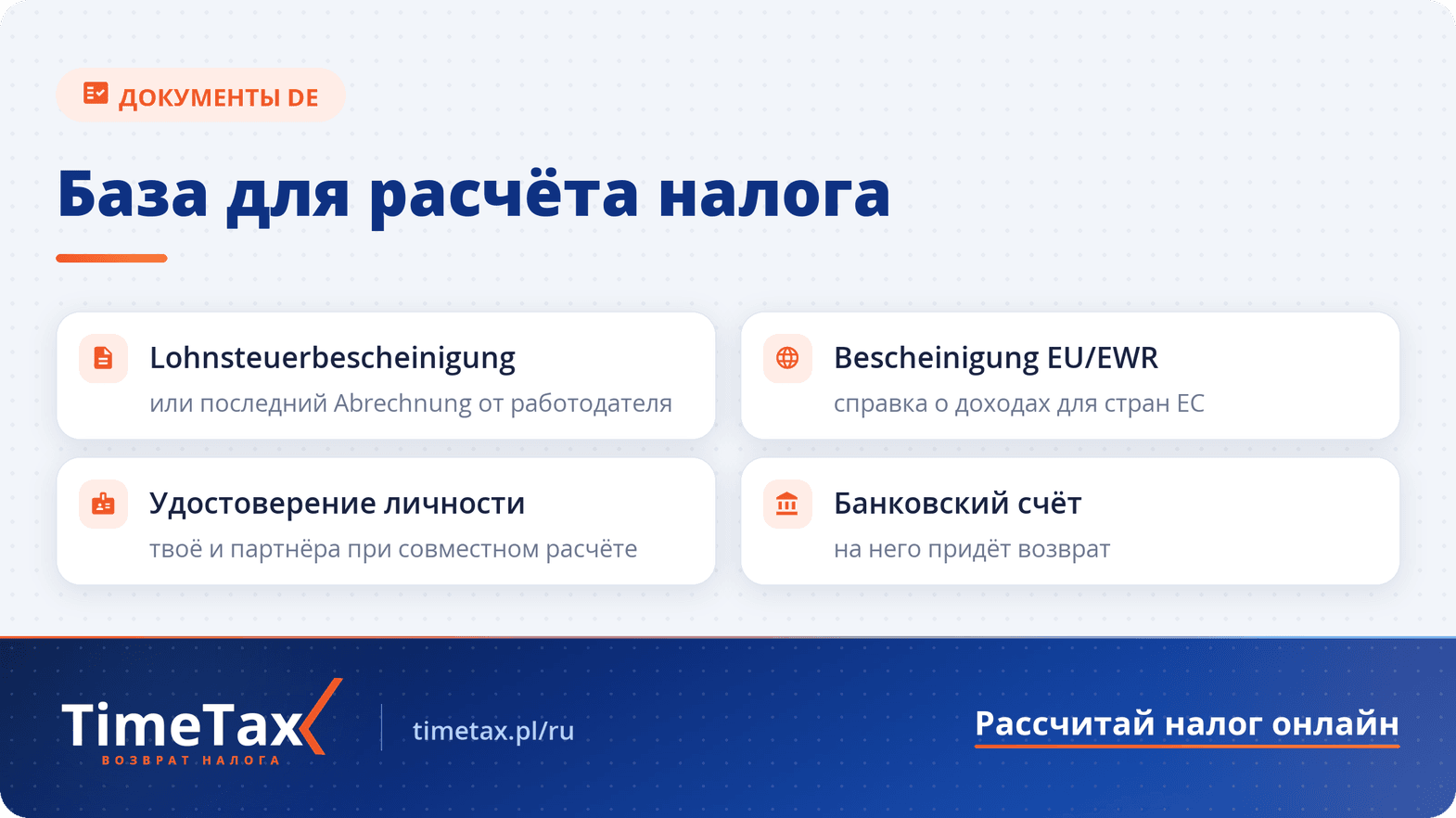 ДОКУМЕНТЫ DE

База для расчёта налога

Lohnsteuerbescheinigung
или последний Abrechnung от работодателя

Bescheinigung EU/EWR
справка о доходах для стран ЕС

Удостоверение личности
твоё и партнёра при совместном расчёте

Банковский счёт
на него придёт возврат

TimeTax
ВОЗВРАТ НАЛОГА

timetax.pl/ru

Рассчитай налог онлайн